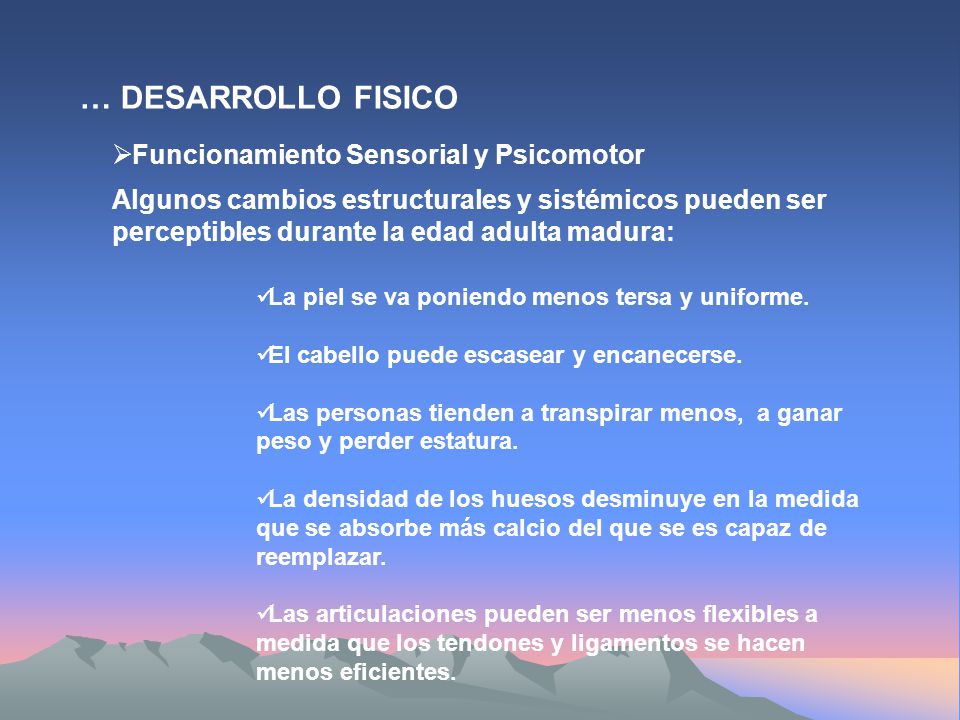 … DESARROLLO FISICO

➢Funcionamiento Sensorial y Psicomotor

Algunos cambios estructurales y sistémicos pueden ser perceptibles durante la edad adulta madura:

✓La piel se va poniendo menos tersa y uniforme.

✓El cabello puede escasear y encanecerse.

✓Las personas tienden a transpirar menos, a ganar peso y perder estatura.

✓La densidad de los huesos desminuye en la medida que se absorbe más calcio del que se es capaz de reemplazar.

✓Las articulaciones pueden ser menos flexibles a medida que los tendones y ligamentos se hacen menos eficientes.